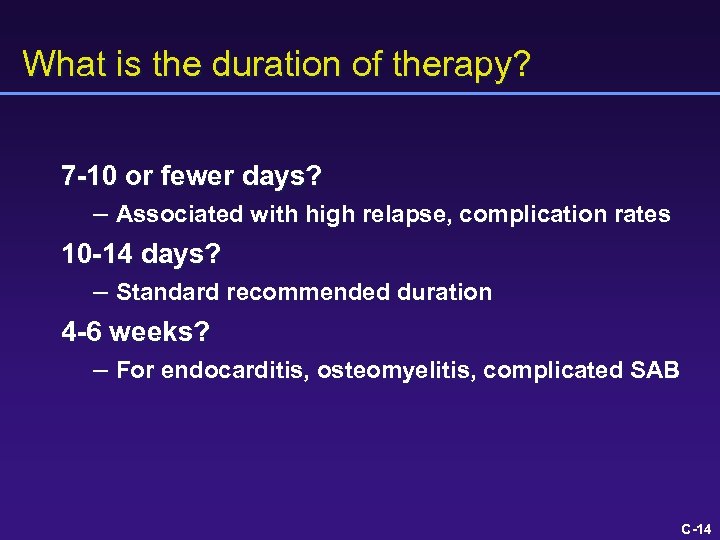 What is the duration of therapy?

7-10 or fewer days?

– Associated with high relapse, complication rates

10-14 days?

– Standard recommended duration

4-6 weeks?

– For endocarditis, osteomyelitis, complicated SAB

C-14